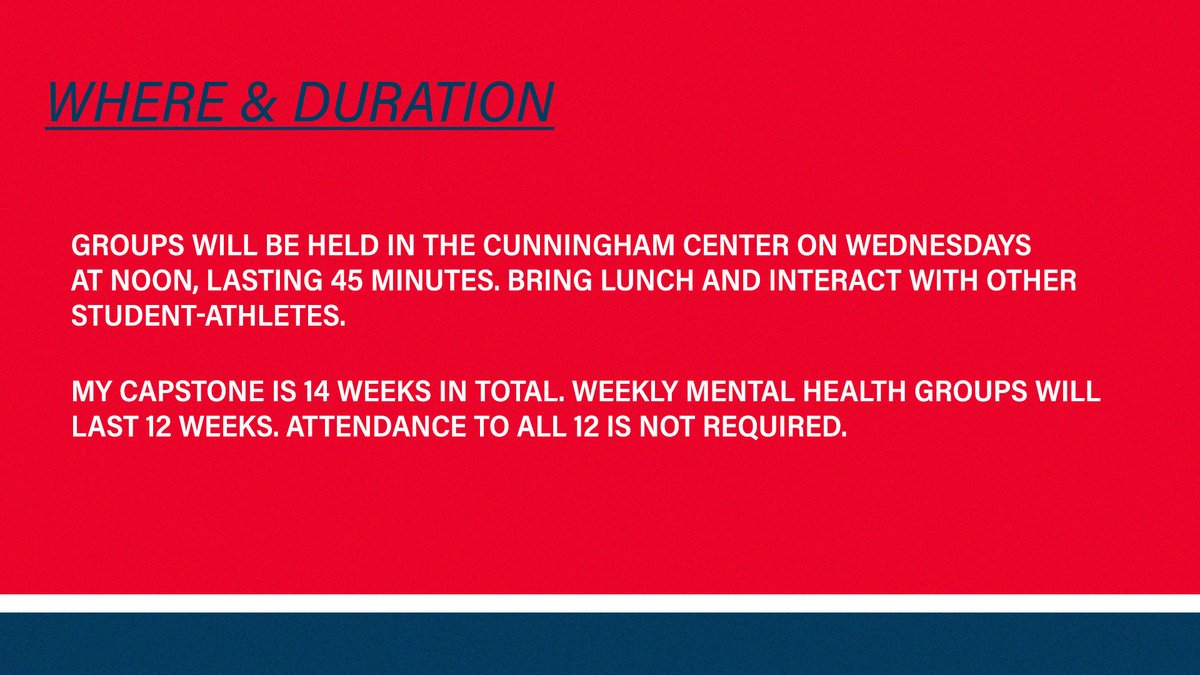 WHERE & DURATION

GROUPS WILL BE HELD IN THE CUNNINGHAM CENTER ON WEDNESDAYS AT NOON, LASTING 45 MINUTES. BRING LUNCH AND INTERACT WITH OTHER STUDENT-ATHLETES.

MY CAPSTONE IS 14 WEEKS IN TOTAL. WEEKLY MENTAL HEALTH GROUPS WILL LAST 12 WEEKS. ATTENDANCE TO ALL 12 IS NOT REQUIRED.